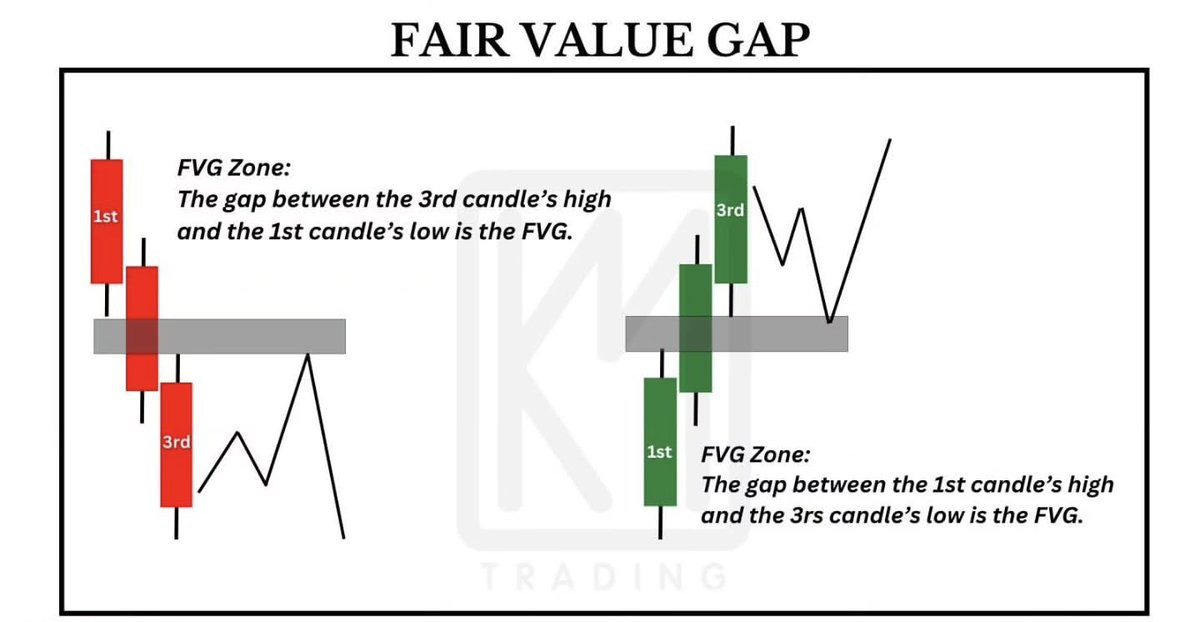 FAIR VALUE GAP

1st

FVG Zone:
The gap between the 3rd candle's high and the 1st candle's low is the FVG.

3rd

3rd

1st

FVG Zone:
The gap between the 1st candle's high and the 3rs candle's low is the FVG.

TRADING